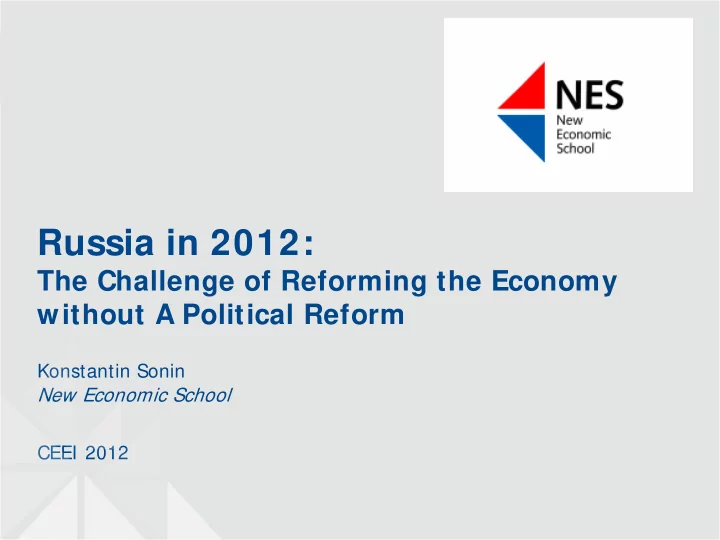 NES
New
Economic
School

Russia in 2012:
The Challenge of Reforming the Economy without A Political Reform

Konstantin Sonin
New Economic School

CEEI 2012